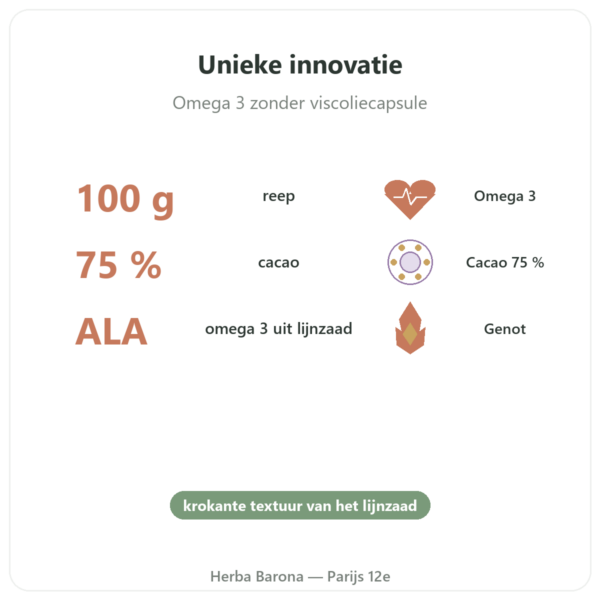 Unieke innovatie

Omega 3 zonder viscoliecapsule

100 g reep

75 % cacao

ALA omega 3 uit lijnzaad

Omega 3

Cacao 75 %

Genot

krokante textuur van het lijnzaad

Herba Barona — Parijs 12e